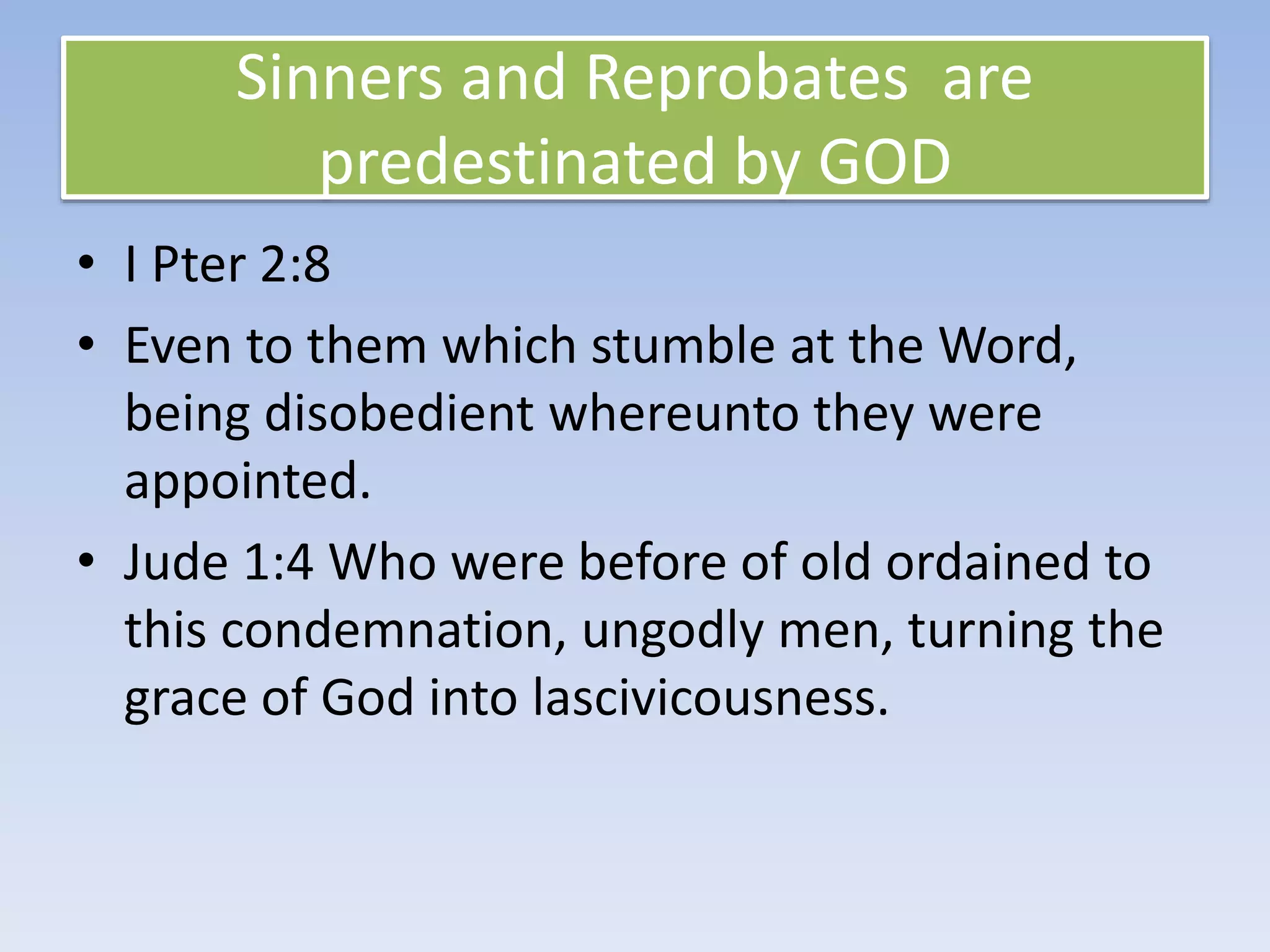 Sinners and Reprobates are predestinated by GOD

• I Pter 2:8

• Even to them which stumble at the Word, being disobedient whereunto they were appointed.

• Jude 1:4 Who were before of old ordained to this condemnation, ungodly men, turning the grace of God into lascivicousness.